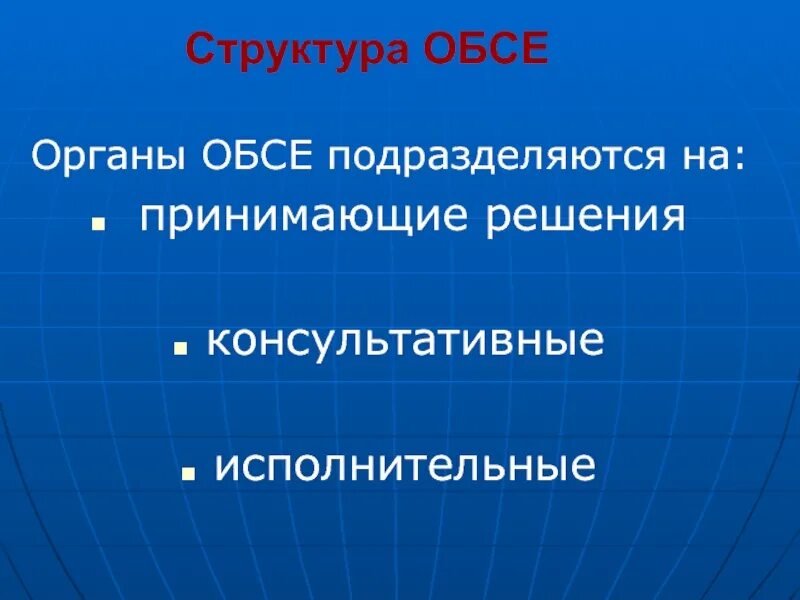 Структура ОБСЕ

Органы ОБСЕ подразделяются на:

- принимающие решения

- консультативные

- исполнительные